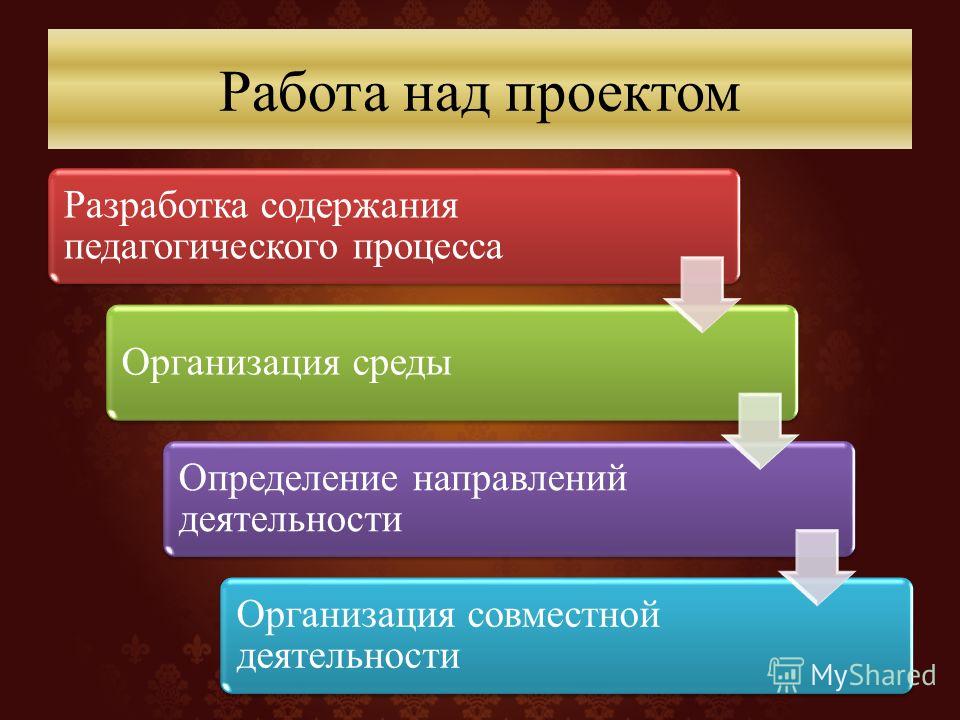 Работа над проектом

Разработка содержания педагогического процесса

Организация среды

Определение направлений деятельности

Организация совместной деятельности

MyShared